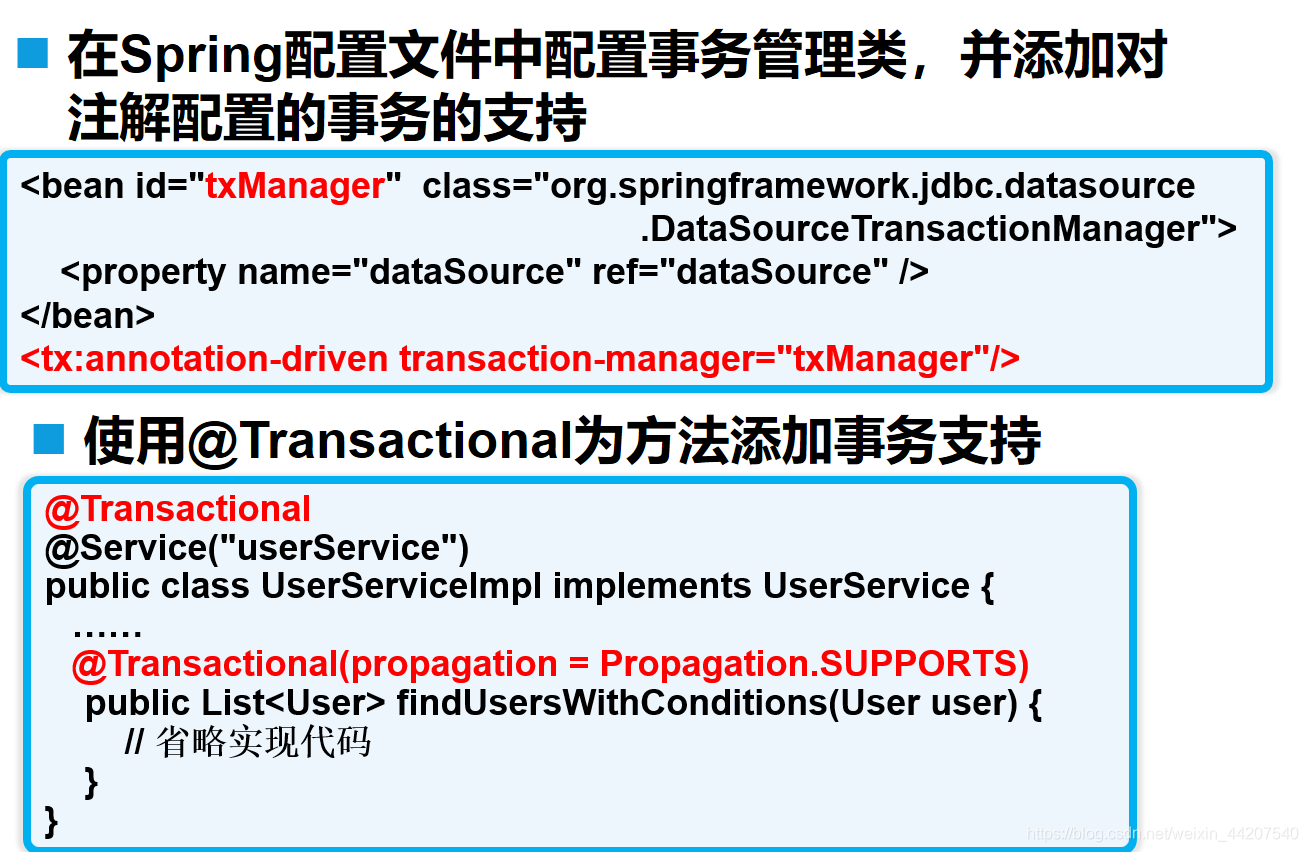 ■ 在Spring配置文件中配置事务管理类，并添加对注解配置的事务的支持

<bean id="txManager" class="org.springframework.jdbc.datasource
.DataSourceTransactionManager">
<property name="dataSource" ref="dataSource" />
</bean>
<tx:annotation-driven transaction-manager="txManager"/>

■ 使用@Transactional为方法添加事务支持

@Transactional
@Service("userService")
public class UserServiceImpl implements UserService {
……
@Transactional(propagation = Propagation.SUPPORTS)
public List<User> findUsersWithConditions(User user) {
// 省略实现代码
}
}

https://blog.csdn.net/weixin_44207540